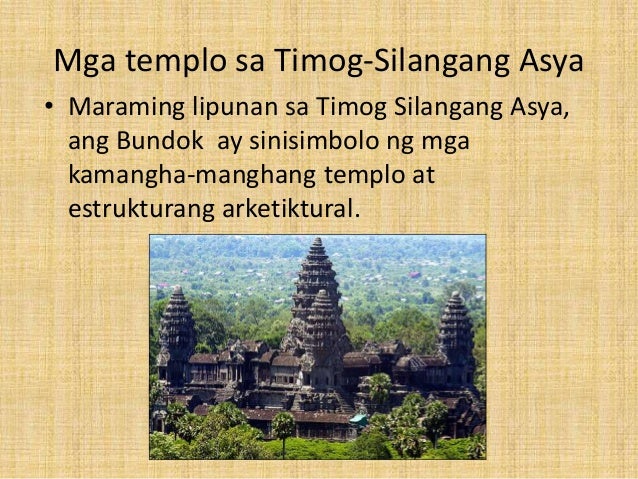 Mga templo sa Timog-Silangang Asya

• Maraming lipunan sa Timog Silangang Asya, ang Bundok  ay sinisimbolo ng mga kamangha-manghang templo at estrukturang arketiktural.